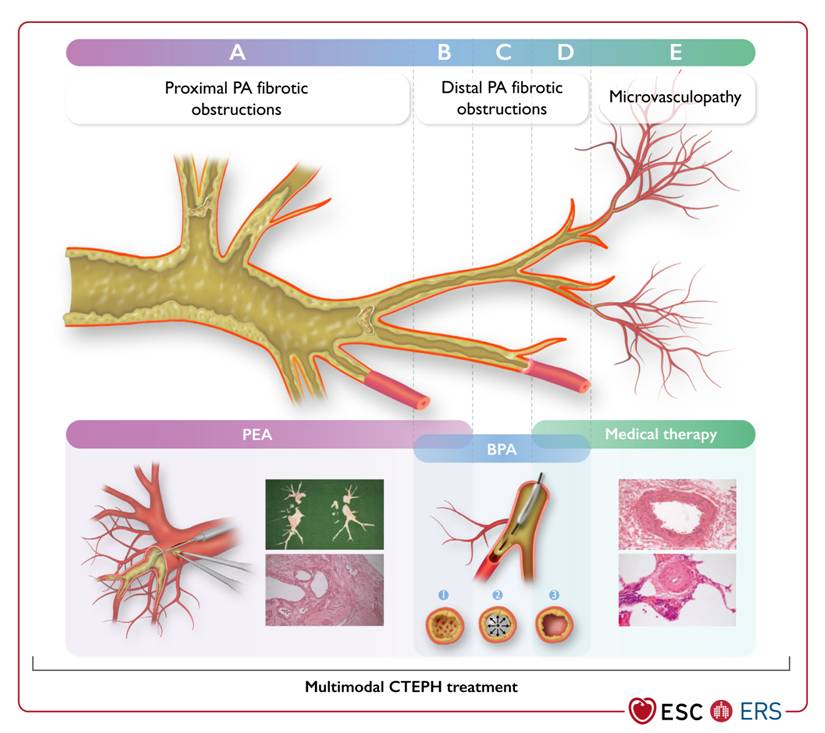 A B C D E

Proximal PA fibrotic obstructions

Distal PA fibrotic obstructions

Microvasculopathy

PEA

BPA

Medical therapy

1 2 3

Multimodal CTEPH treatment

ESC ERS